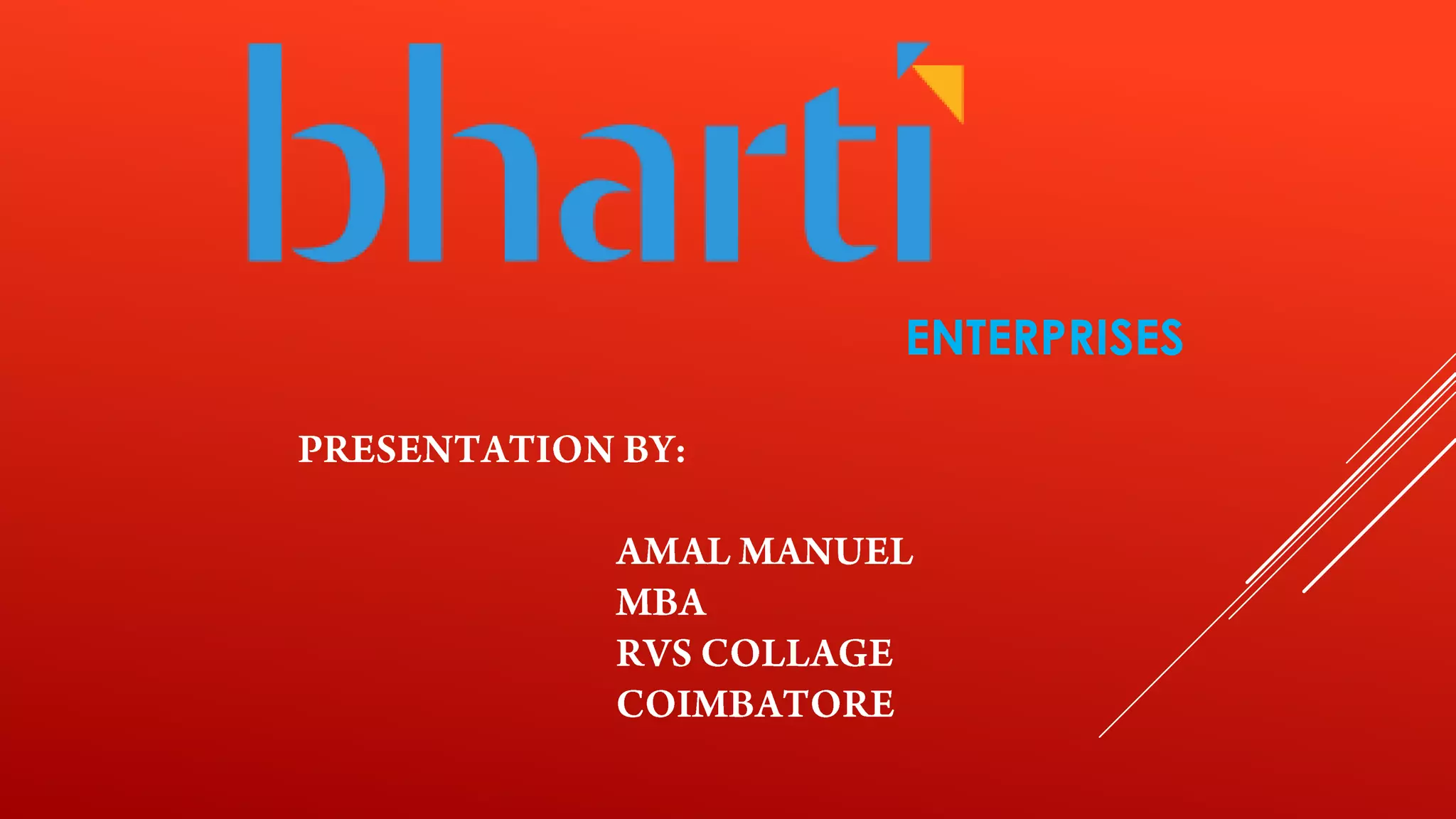 bharti

ENTERPRISES

PRESENTATION BY:

AMAL MANUEL
MBA
RVS COLLAGE
COIMBATORE